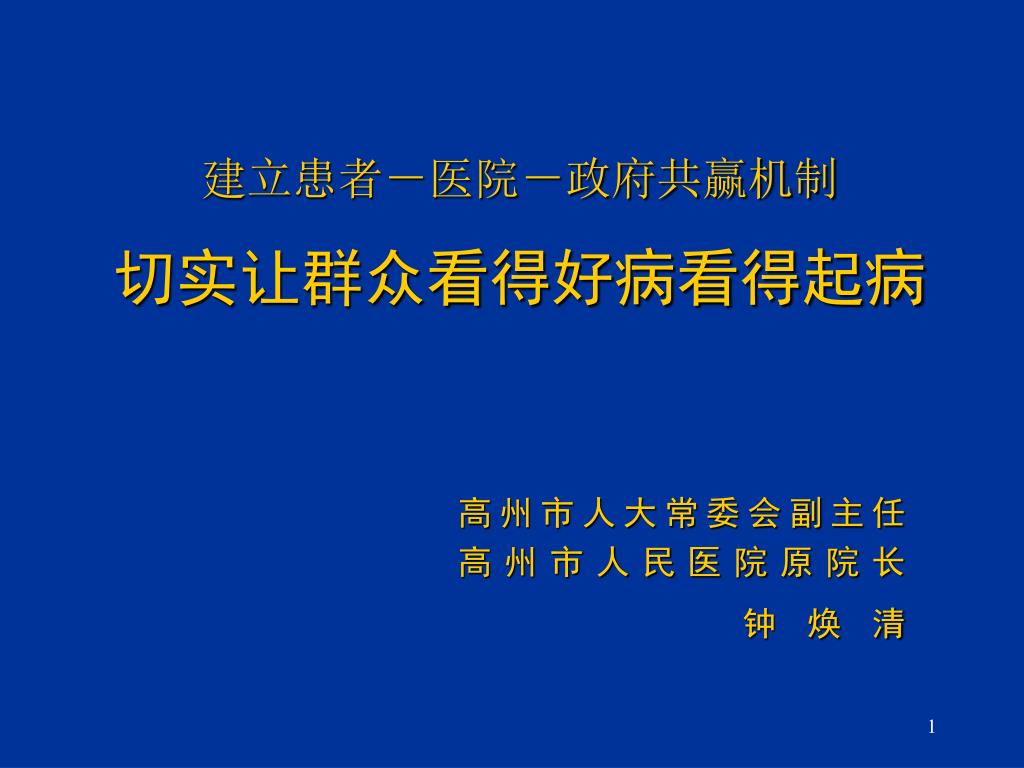 建立患者－医院－政府共赢机制

切实让群众看得好病看得起病

高州市人大常委会副主任
高州市人民医院原院长
钟 焕 清

1